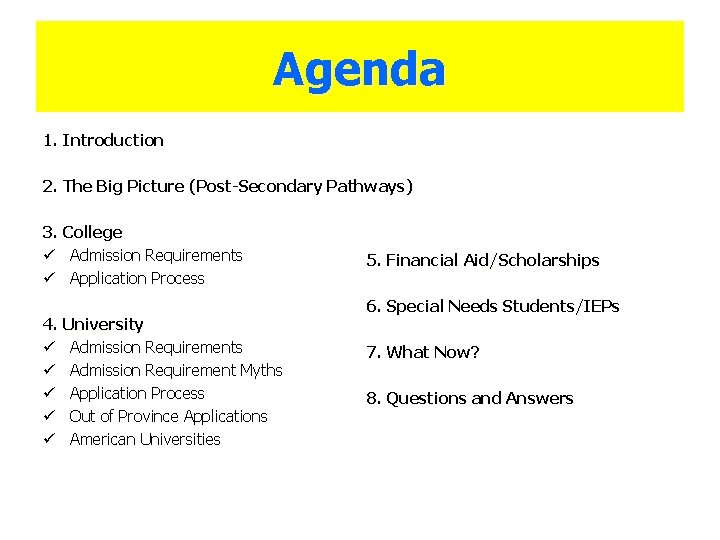 Agenda

1. Introduction

2. The Big Picture (Post-Secondary Pathways)

3. College
✓ Admission Requirements
✓ Application Process

4. University
✓ Admission Requirements
✓ Admission Requirement Myths
✓ Application Process
✓ Out of Province Applications
✓ American Universities

5. Financial Aid/Scholarships

6. Special Needs Students/IEPs

7. What Now?

8. Questions and Answers